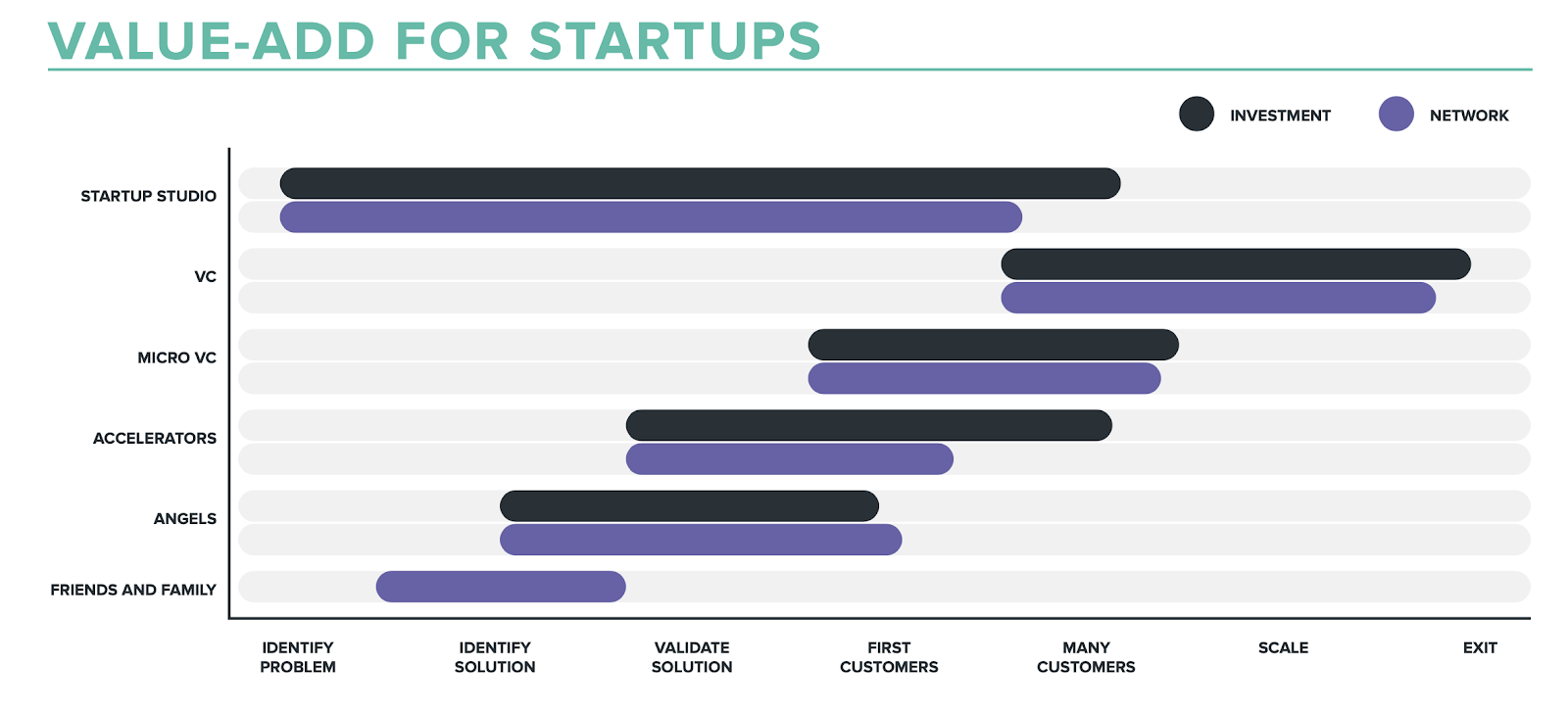 VALUE-ADD FOR STARTUPS

INVESTMENT
NETWORK

STARTUP STUDIO
VC
MICRO VC
ACCELERATORS
ANGELS
FRIENDS AND FAMILY

IDENTIFY PROBLEM
IDENTIFY SOLUTION
VALIDATE SOLUTION
FIRST CUSTOMERS
MANY CUSTOMERS
SCALE
EXIT